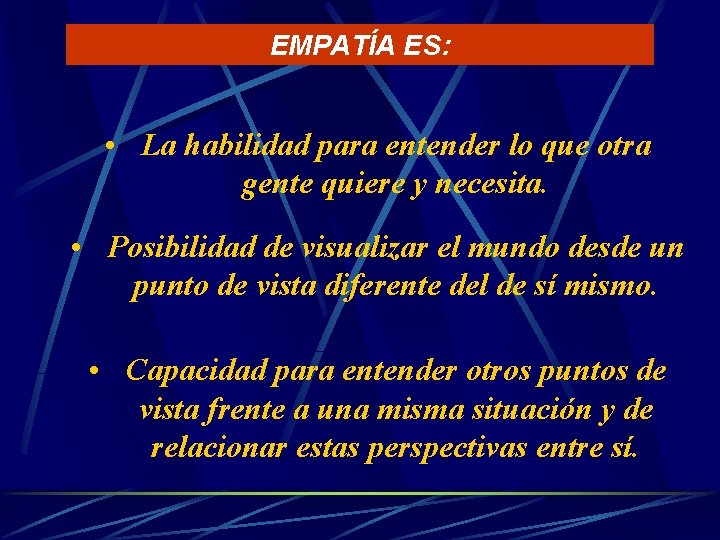 EMPATÍA ES:

• La habilidad para entender lo que otra gente quiere y necesita.

• Posibilidad de visualizar el mundo desde un punto de vista diferente del de sí mismo.

• Capacidad para entender otros puntos de vista frente a una misma situación y de relacionar estas perspectivas entre sí.